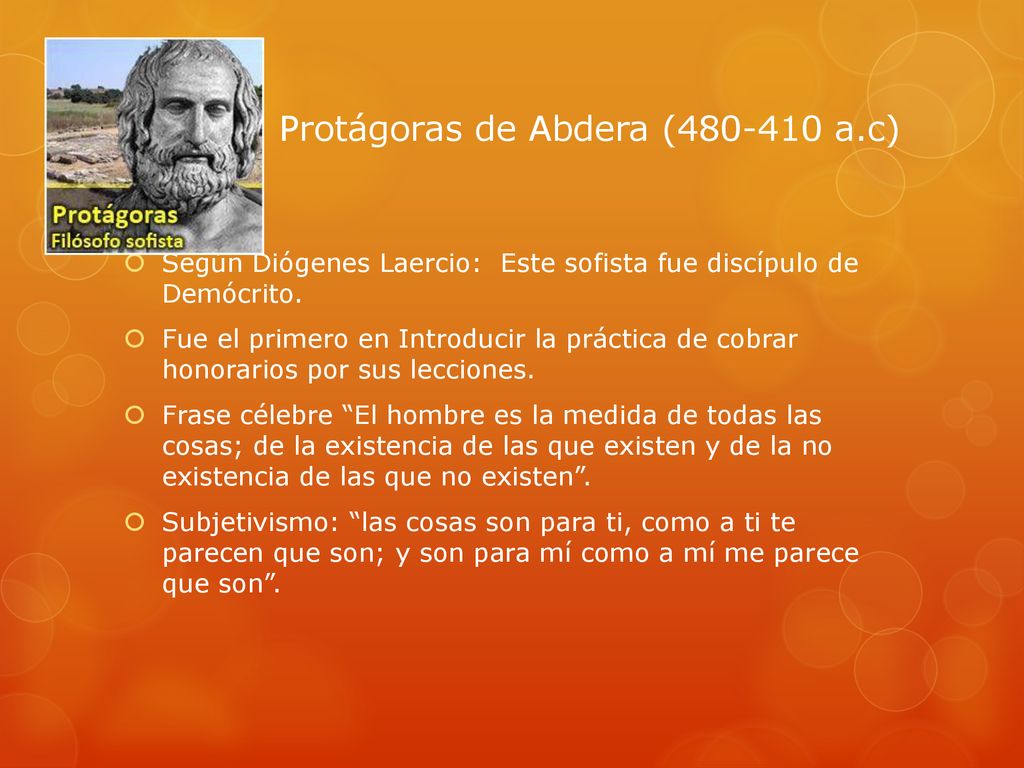 Protágoras
Filósofo sofista

Protágoras de Abdera (480-410 a.c)

Según Diógenes Laercio: Este sofista fue discípulo de Demócrito.

Fue el primero en Introducir la práctica de cobrar honorarios por sus lecciones.

Frase célebre “El hombre es la medida de todas las cosas; de la existencia de las que existen y de la no existencia de las que no existen”.

Subjetivismo: “las cosas son para ti, como a ti te parecen que son; y son para mí como a mí me parece que son”.